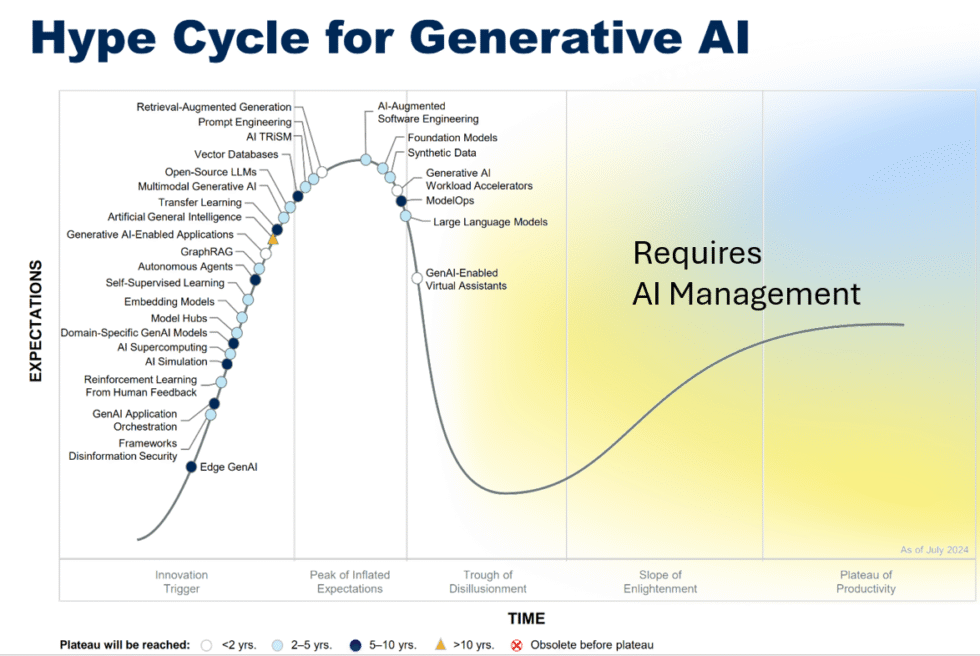 Hype Cycle for Generative AI

EXPECTATIONS

Retrieval-Augmented Generation
Prompt Engineering
AI TRiSM
Vector Databases
Open-Source LLMs
Multimodal Generative AI
Transfer Learning
Artificial General Intelligence
Generative AI-Enabled Applications
GraphRAG
Autonomous Agents
Self-Supervised Learning
Embedding Models
Model Hubs
Domain-Specific GenAI Models
AI Supercomputing
AI Simulation
Reinforcement Learning From Human Feedback
GenAI Application Orchestration
Frameworks
Disinformation Security
Edge GenAI

AI-Augmented Software Engineering
Foundation Models
Synthetic Data
Generative AI Workload Accelerators
ModelOps
Large Language Models
GenAI-Enabled Virtual Assistants

Requires
AI Management

As of July 2024

Innovation Trigger
Peak of Inflated Expectations
Trough of Disillusionment
Slope of Enlightenment
Plateau of Productivity

TIME

Plateau will be reached: <2 yrs. 2–5 yrs. 5–10 yrs. >10 yrs. Obsolete before plateau